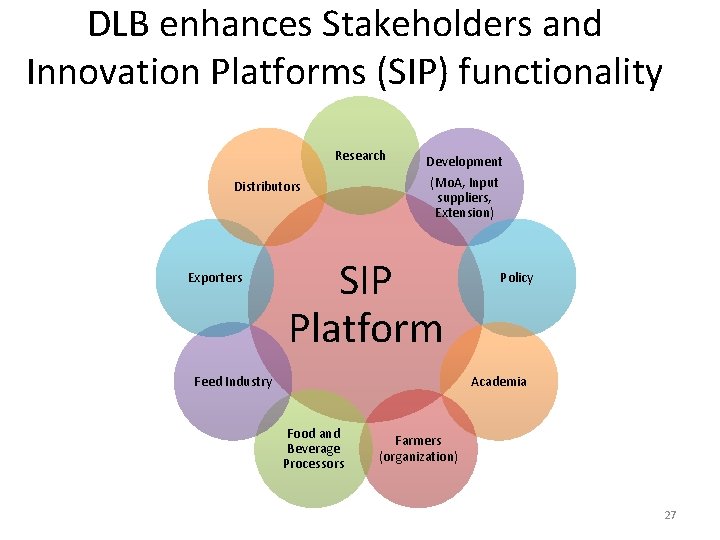 DLB enhances Stakeholders and Innovation Platforms (SIP) functionality

Research

Development
(MoA, Input suppliers, Extension)

Policy

Academia

Farmers
(organization)

Food and Beverage Processors

Feed Industry

Exporters

Distributors

SIP
Platform

27